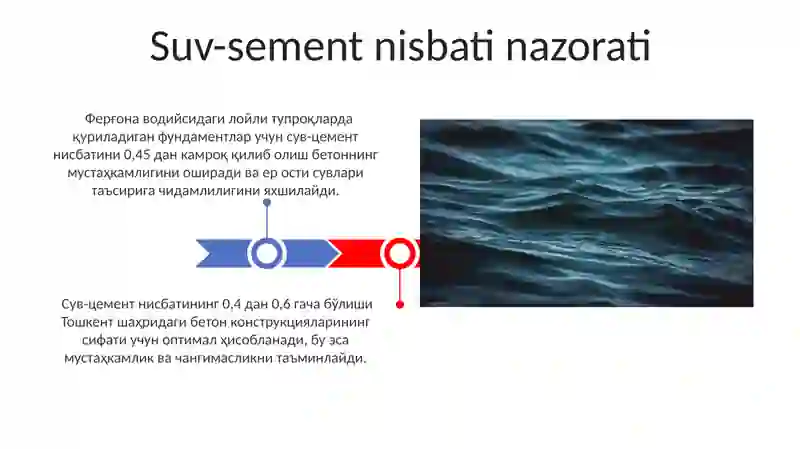 Suv-sement nisbati nazorati

Фарғона водийсидаги лойли тупроқларда қуриладиган фундаментлар учун сув-цемент нисбатини 0,45 дан камроқ қилиб олиш бетоннинг мустаҳкамлигини оширади ва ер ости сувлари таъсирига чидамлилигини яхшилайди.

Сув-цемент нисбатининг 0,4 дан 0,6 гача бўлиши Тошкент шаҳридаги бетон конструкцияларининг сифати учун оптимал ҳисобланади, бу эса мустаҳкамлик ва чангимасликни таъминлайди.